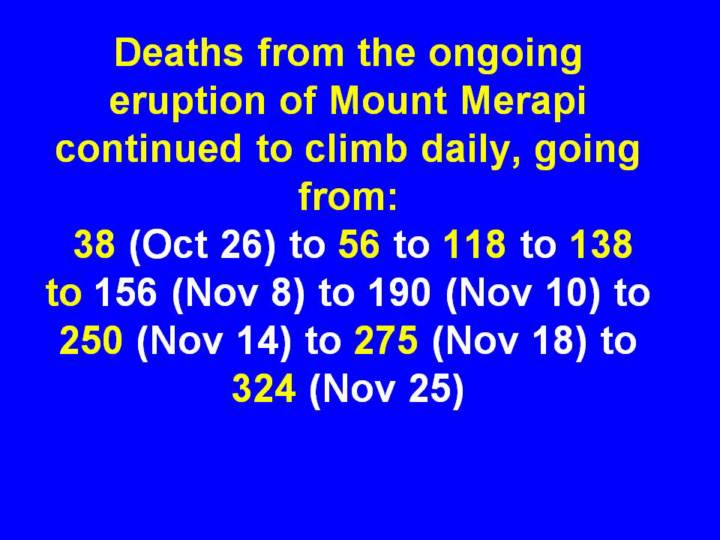 Deaths from the ongoing eruption of Mount Merapi continued to climb daily, going from:

38 (Oct 26) to 56 to 118 to 138 to 156 (Nov 8) to 190 (Nov 10) to 250 (Nov 14) to 275 (Nov 18) to 324 (Nov 25)